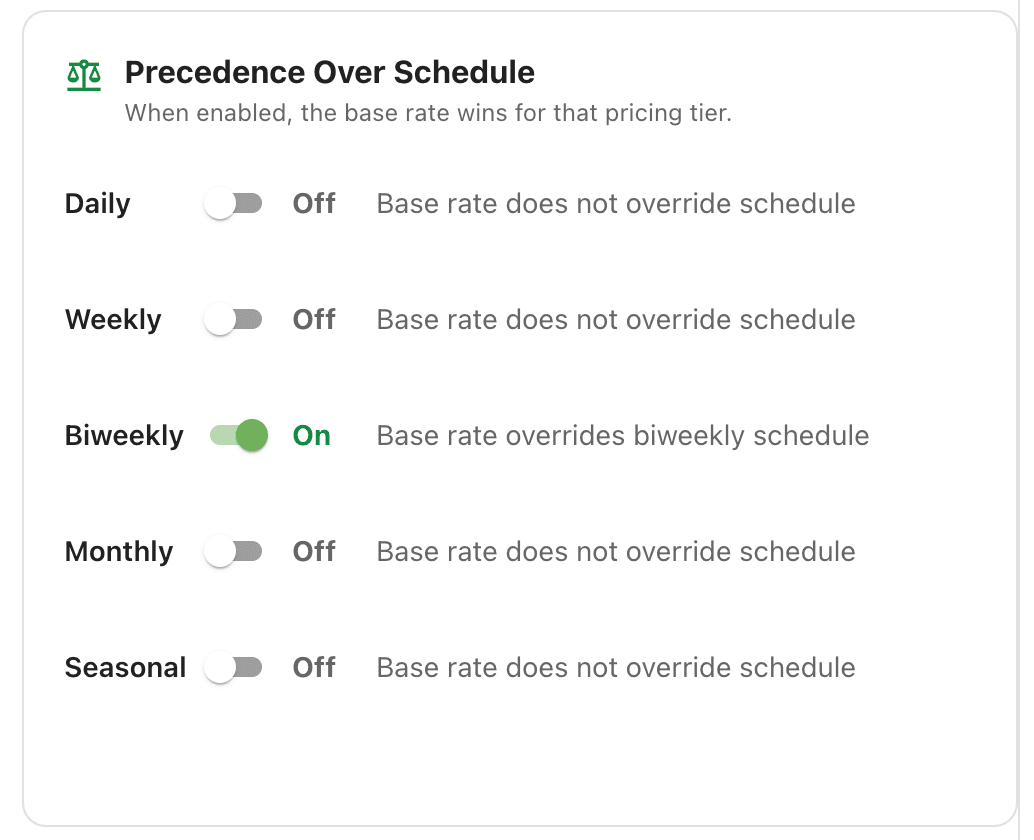 Precedence Over Schedule
When enabled, the base rate wins for that pricing tier.

Daily Off Base rate does not override schedule

Weekly Off Base rate does not override schedule

Biweekly On Base rate overrides biweekly schedule

Monthly Off Base rate does not override schedule

Seasonal Off Base rate does not override schedule